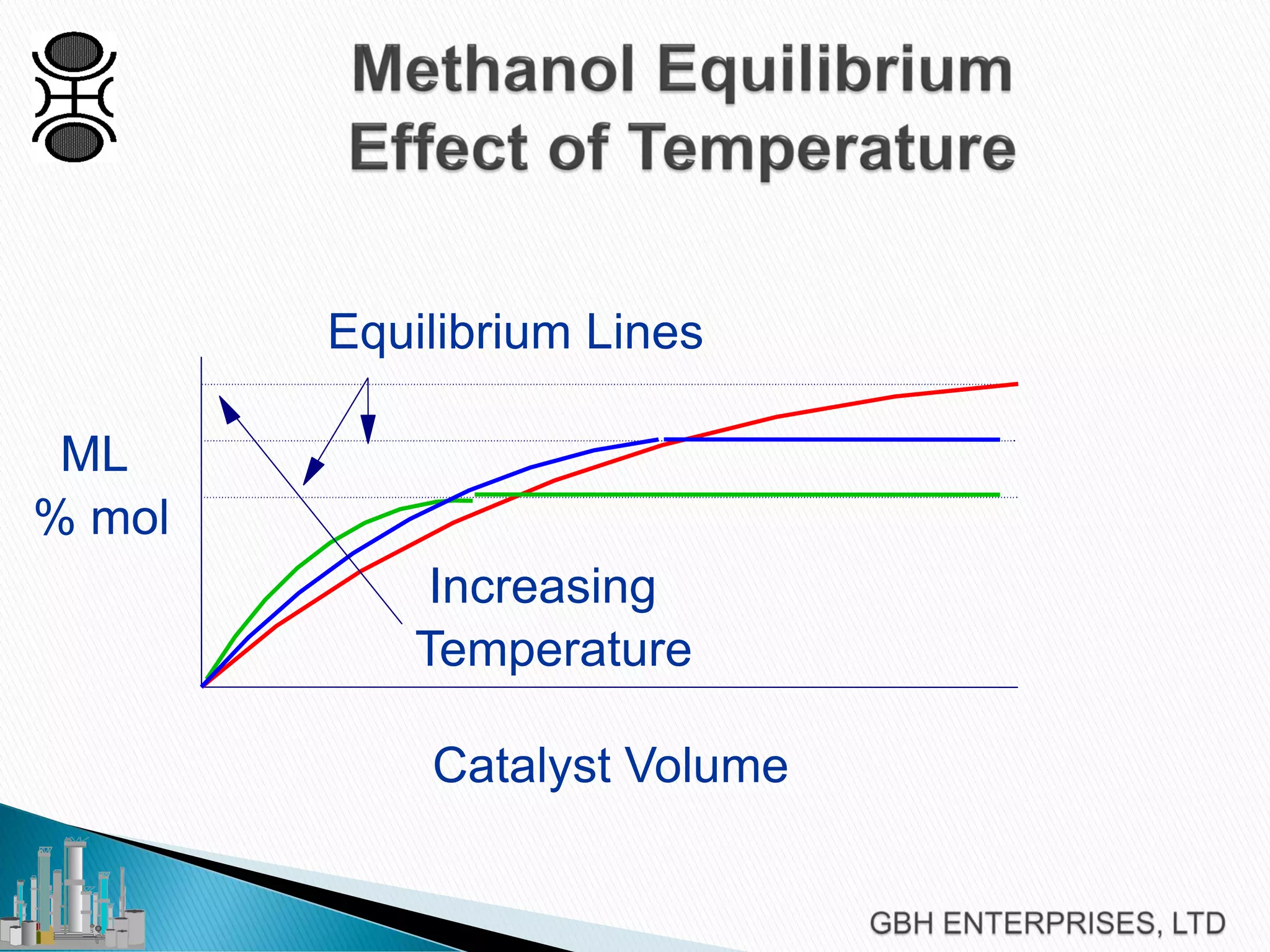 Methanol Equilibrium
Effect of Temperature

Equilibrium Lines

ML
% mol

Increasing
Temperature

Catalyst Volume

GBH ENTERPRISES, LTD